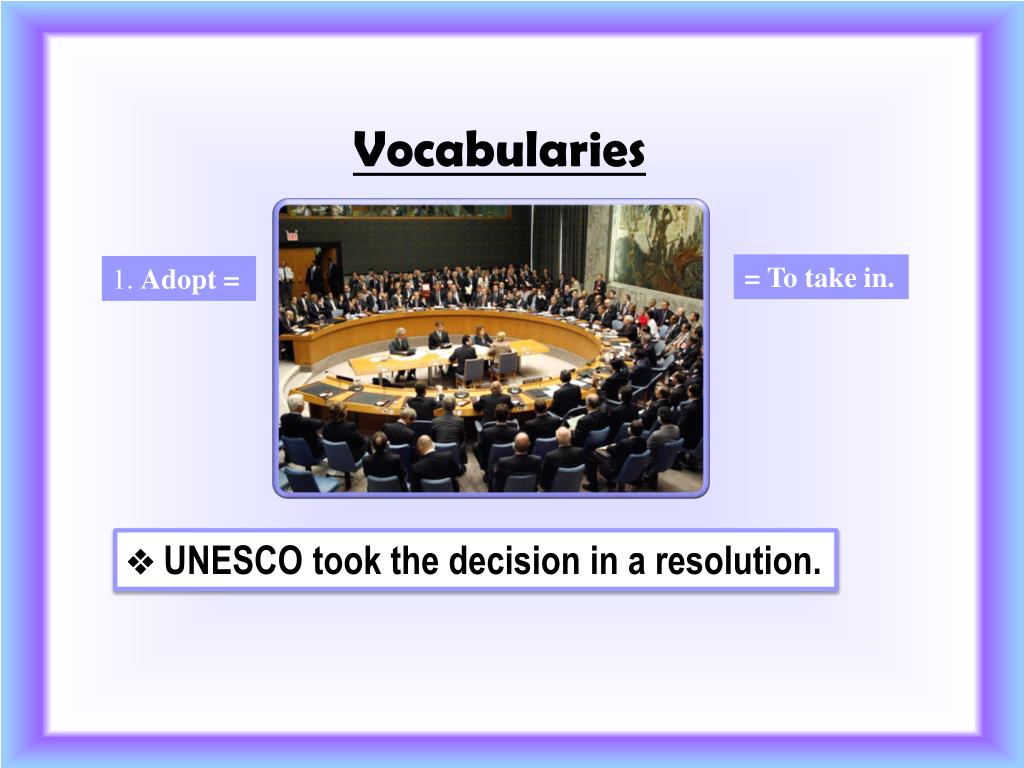 Vocabularies

1. Adopt =

= To take in.

❖ UNESCO took the decision in a resolution.